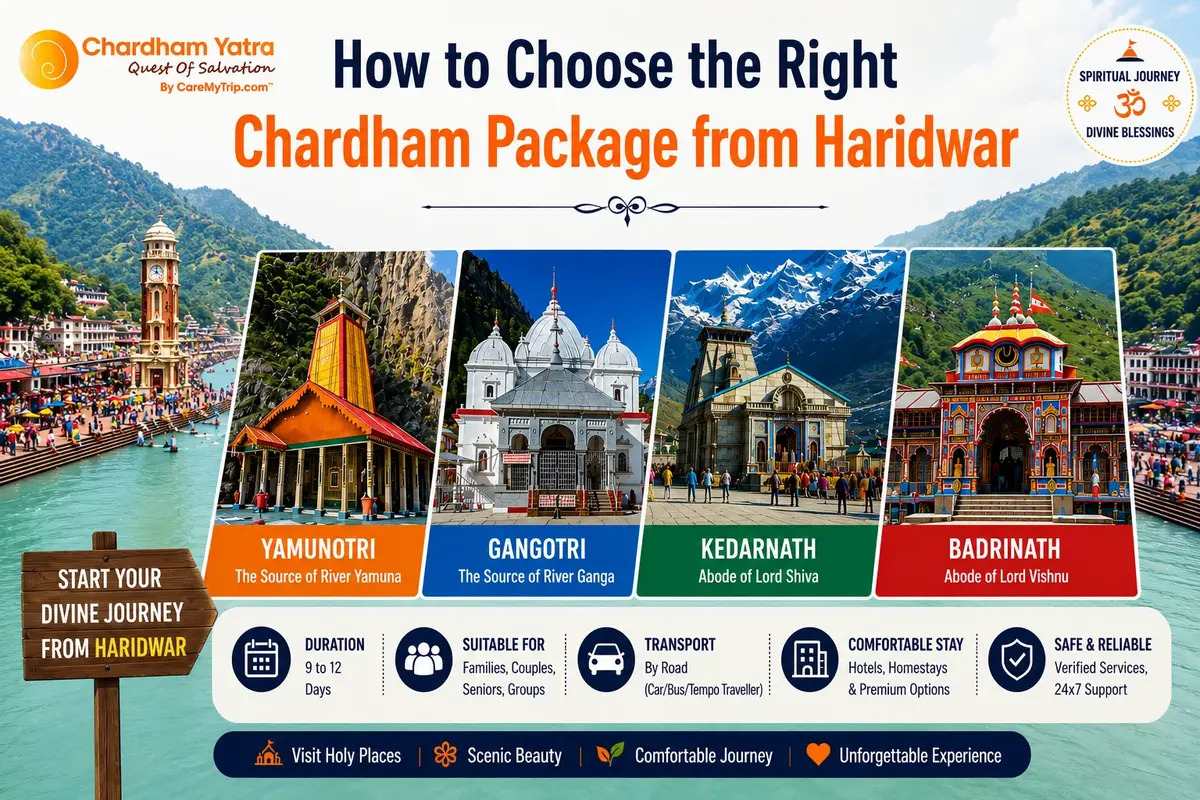 Chardham Yatra
Quest Of Salvation
By CareMyTrip.com™

How to Choose the Right Chardham Package from Haridwar

SPIRITUAL JOURNEY
ॐ
DIVINE BLESSINGS

YAMUNOTRI
The Source of River Yamuna

GANGOTRI
The Source of River Ganga

KEDARNATH
Abode of Lord Shiva

BADRINATH
Abode of Lord Vishnu

START YOUR DIVINE JOURNEY FROM HARIDWAR

DURATION
9 to 12 Days

SUITABLE FOR
Families, Couples, Seniors, Groups

TRANSPORT
By Road (Car/Bus/Tempo Traveller)

COMFORTABLE STAY
Hotels, Homestays & Premium Options

SAFE & RELIABLE
Verified Services, 24x7 Support

Visit Holy Places | Scenic Beauty | Comfortable Journey | Unforgettable Experience